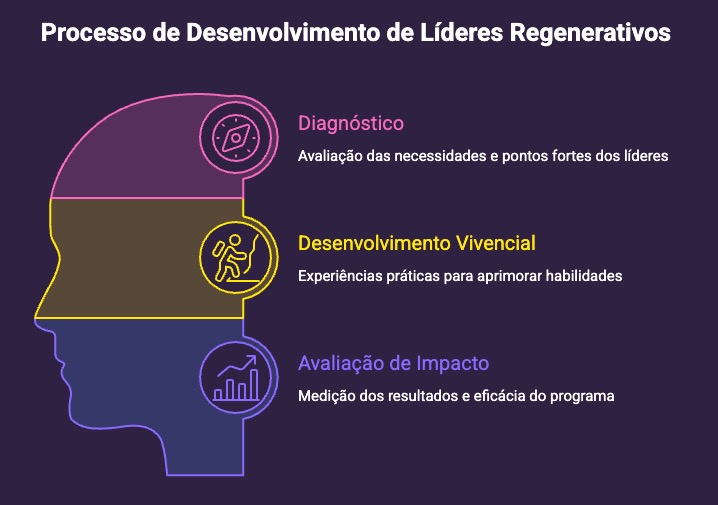 Processo de Desenvolvimento de Líderes Regenerativos

Diagnóstico

Avaliação das necessidades e pontos fortes dos líderes

Desenvolvimento Vivencial

Experiências práticas para aprimorar habilidades

Avaliação de Impacto

Medição dos resultados e eficácia do programa